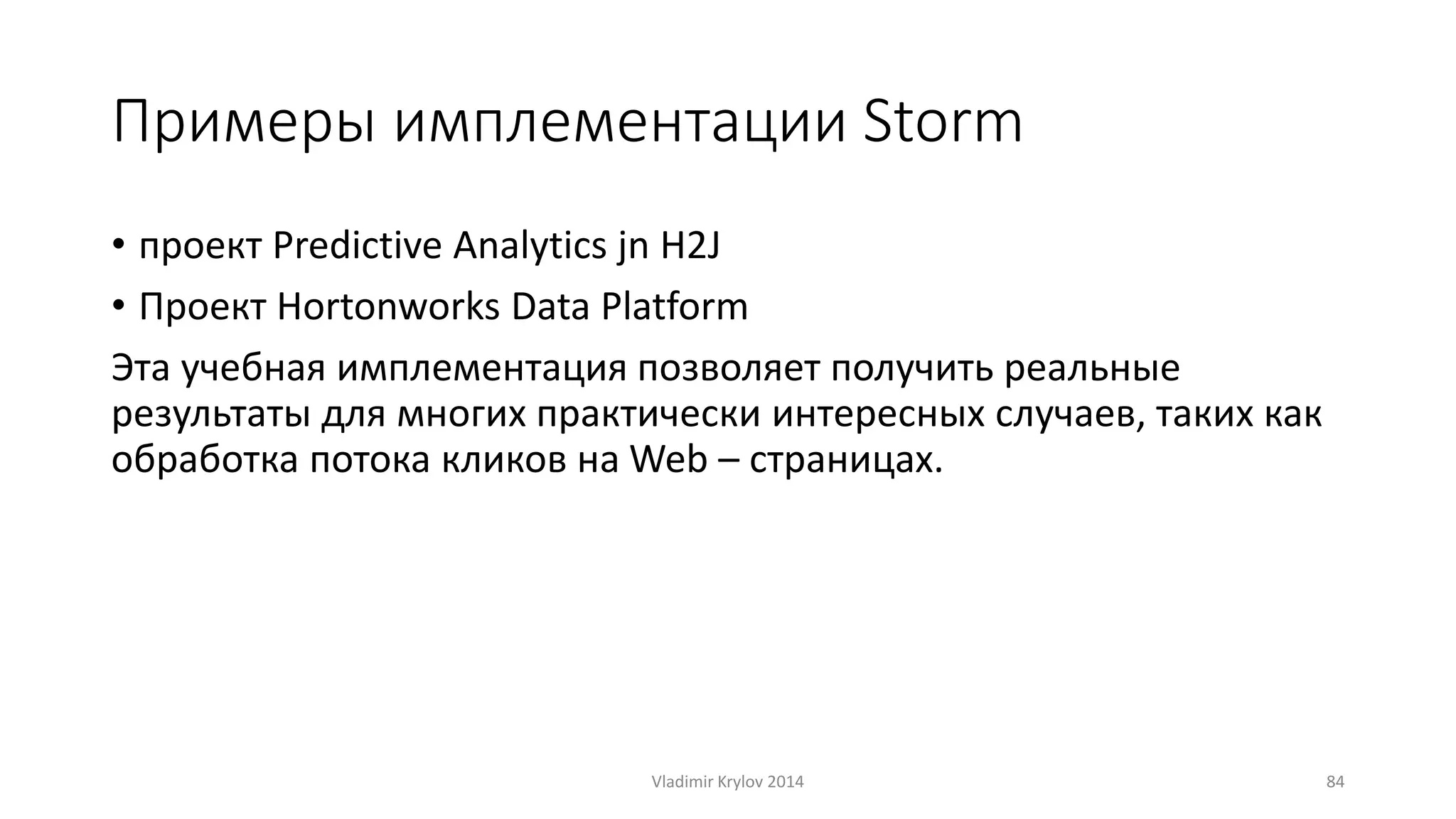 Примеры имплементации Storm

• проект Predictive Analytics jn H2J
• Проект Hortonworks Data Platform

Эта учебная имплементация позволяет получить реальные результаты для многих практически интересных случаев, таких как обработка потока кликов на Web – страницах.

Vladimir Krylov 2014

84